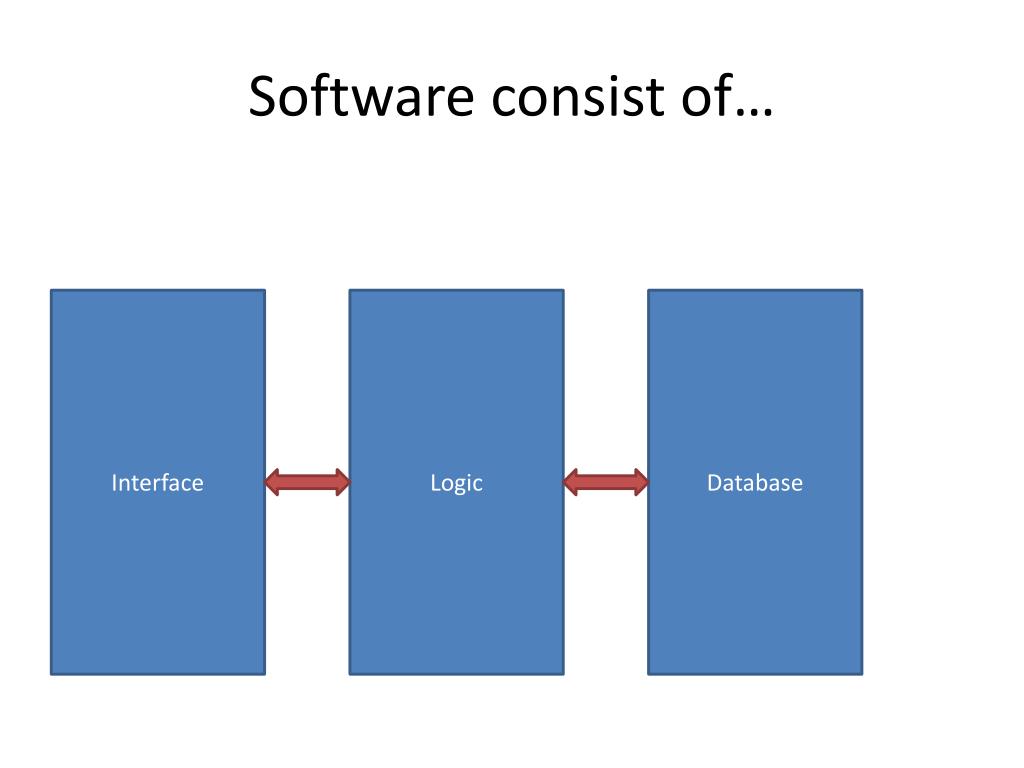 Software consist of…

Interface

Logic

Database